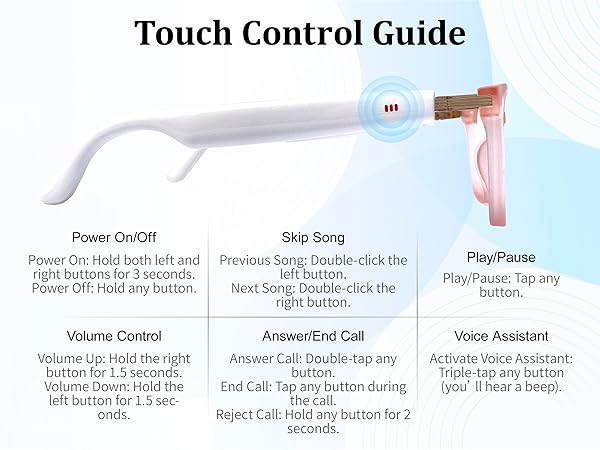 Touch Control Guide

Power On/Off

Power On: Hold both left and right buttons for 3 seconds.
Power Off: Hold any button.

Skip Song

Previous Song: Double-click the left button.
Next Song: Double-click the right button.

Play/Pause

Play/Pause: Tap any button.

Volume Control

Volume Up: Hold the right button for 1.5 seconds.
Volume Down: Hold the left button for 1.5 seconds.

Answer/End Call

Answer Call: Double-tap any button.
End Call: Tap any button during the call.
Reject Call: Hold any button for 2 seconds.

Voice Assistant

Activate Voice Assistant: Triple-tap any button (you' ll hear a beep).